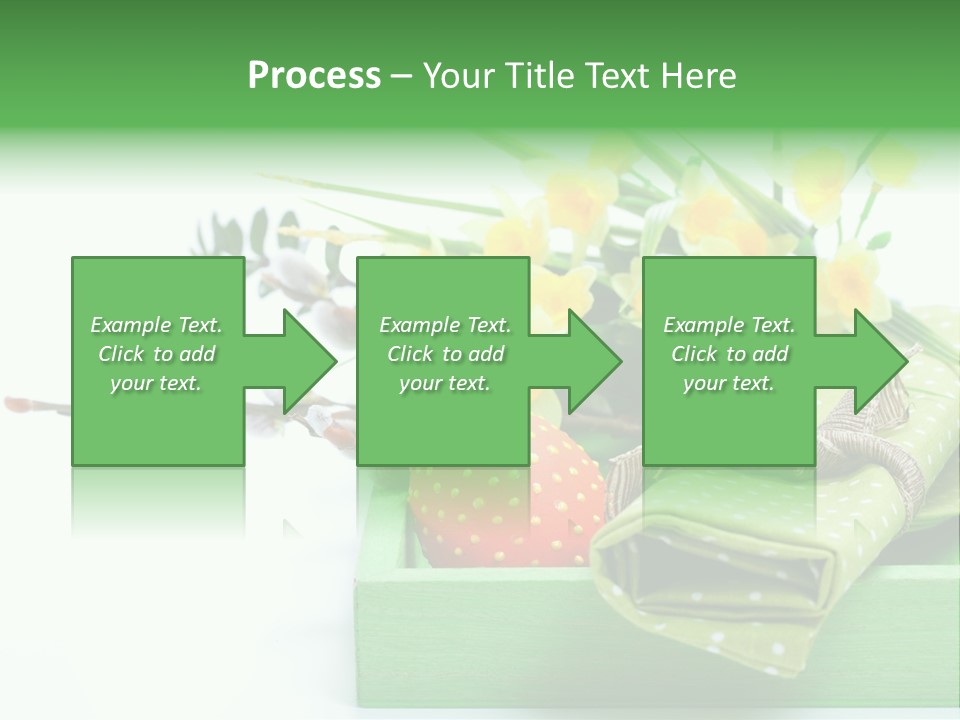 Process – Your Title Text Here

Example Text. Click to add your text.

Example Text. Click to add your text.

Example Text. Click to add your text.